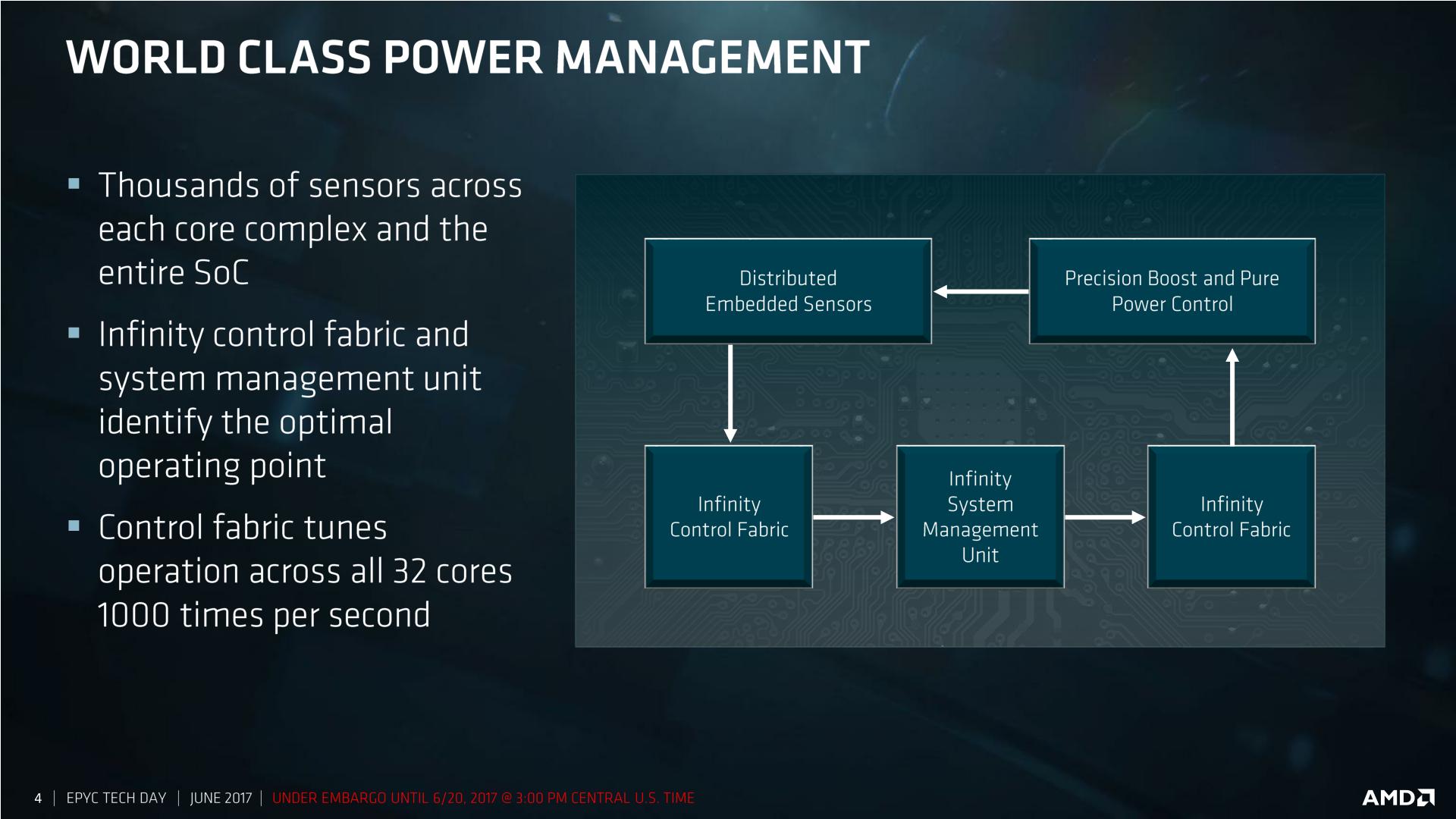 WORLD CLASS POWER MANAGEMENT

▪ Thousands of sensors across each core complex and the entire SoC

▪ Infinity control fabric and system management unit identify the optimal operating point

▪ Control fabric tunes operation across all 32 cores 1000 times per second

Distributed Embedded Sensors

Precision Boost and Pure Power Control

Infinity Control Fabric

Infinity System Management Unit

Infinity Control Fabric

4 | EPYC TECH DAY | JUNE 2017 | UNDER EMBARGO UNTIL 6/20, 2017 @ 3:00 PM CENTRAL U.S. TIME

AMD